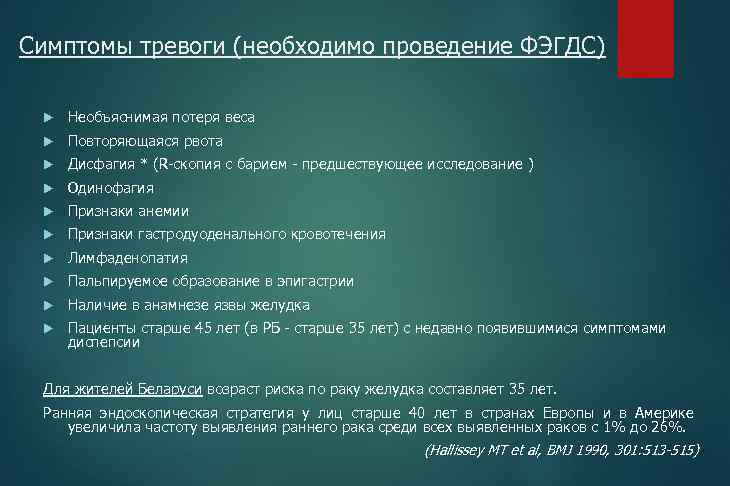 Симптомы тревоги (необходимо проведение ФЭГДС)

► Необъяснимая потеря веса
► Повторяющаяся рвота
► Дисфагия * (R-скопия с барием - предшествующее исследование )
► Одинофагия
► Признаки анемии
► Признаки гастродуоденального кровотечения
► Лимфаденопатия
► Пальпируемое образование в эпигастрии
► Наличие в анамнезе язвы желудка
► Пациенты старше 45 лет (в РБ - старше 35 лет) с недавно появившимися симптомами диспепсии

Для жителей Беларуси возраст риска по раку желудка составляет 35 лет.

Ранняя эндоскопическая стратегия у лиц старше 40 лет в странах Европы и в Америке увеличила частоту выявления раннего рака среди всех выявленных раков с 1% до 26%.

(Hallissey MT et al, BMJ 1990, 301:513-515)